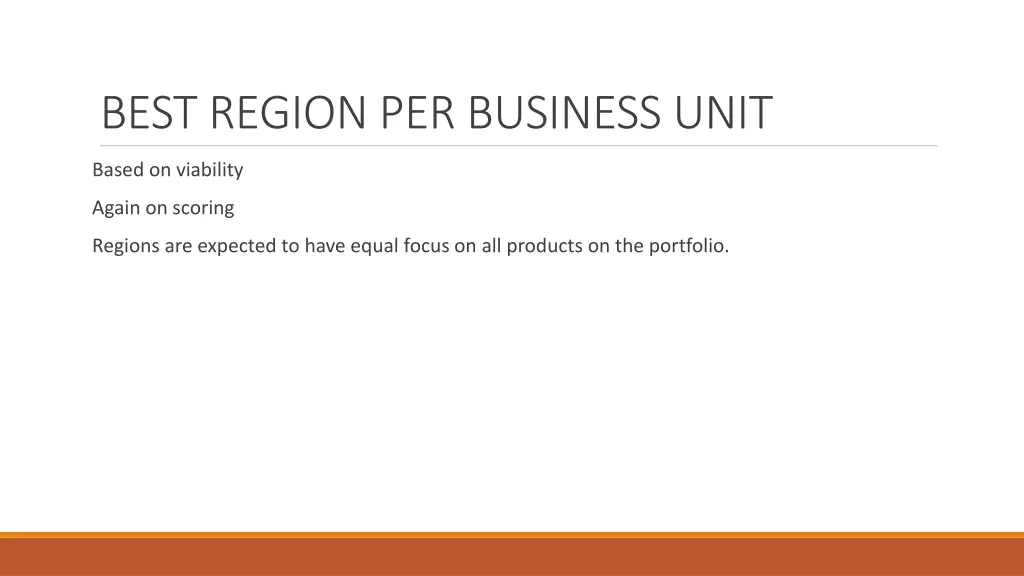 BEST REGION PER BUSINESS UNIT

Based on viability

Again on scoring

Regions are expected to have equal focus on all products on the portfolio.